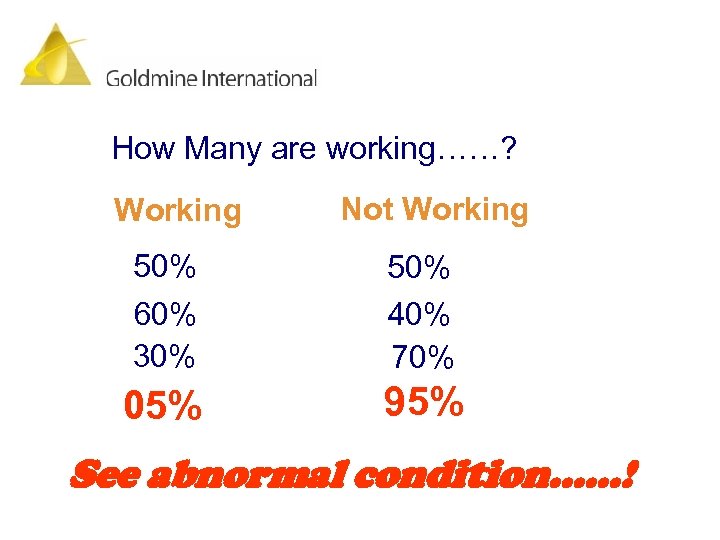 Goldmine International

How Many are working……?

| Working | Not Working |
|---|---|
| 50% | 50% |
| 60% | 40% |
| 30% | 70% |
| 05% | 95% |

See abnormal condition……!